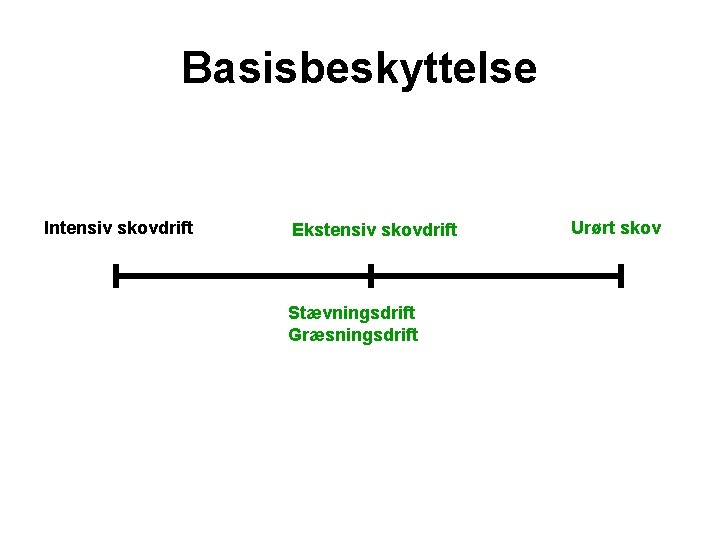 Basisbeskyttelse

Intensiv skovdrift

Ekstensiv skovdrift

Urørt skov

Stævningsdrift
Græsningsdrift